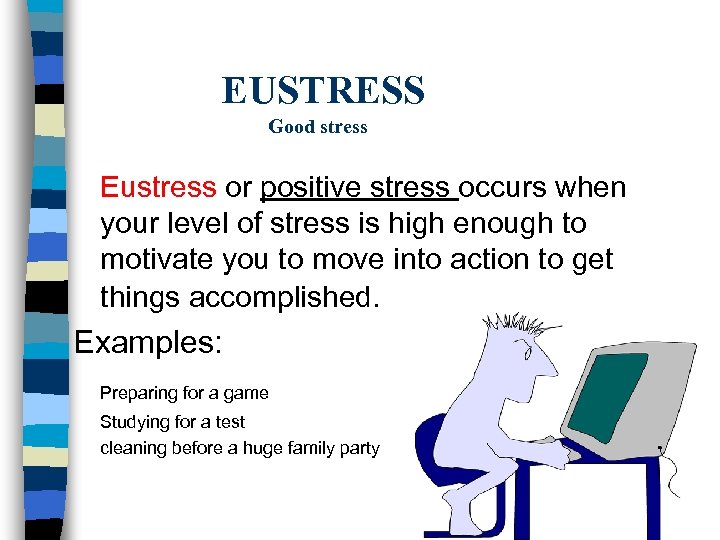 EUSTRESS
Good stress

Eustress or positive stress occurs when your level of stress is high enough to motivate you to move into action to get things accomplished.

Examples:

Preparing for a game
Studying for a test
cleaning before a huge family party